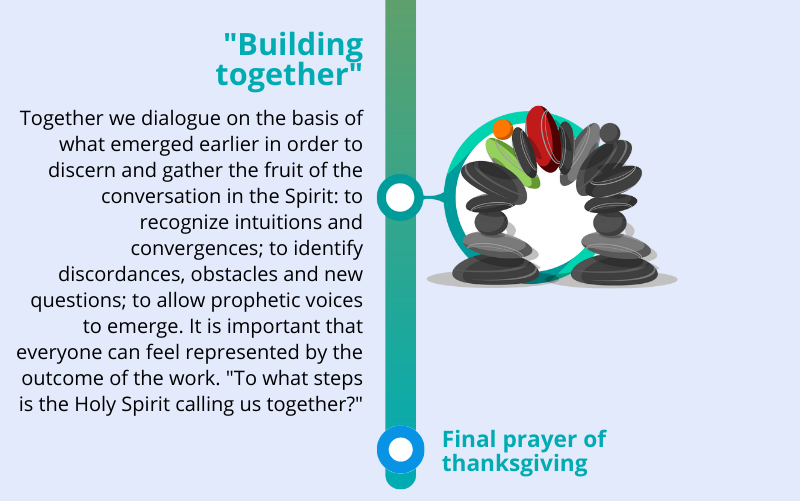 "Building together"

Together we dialogue on the basis of what emerged earlier in order to discern and gather the fruit of the conversation in the Spirit: to recognize intuitions and convergences; to identify discordances, obstacles and new questions; to allow prophetic voices to emerge. It is important that everyone can feel represented by the outcome of the work. "To what steps is the Holy Spirit calling us together?"

Final prayer of thanksgiving